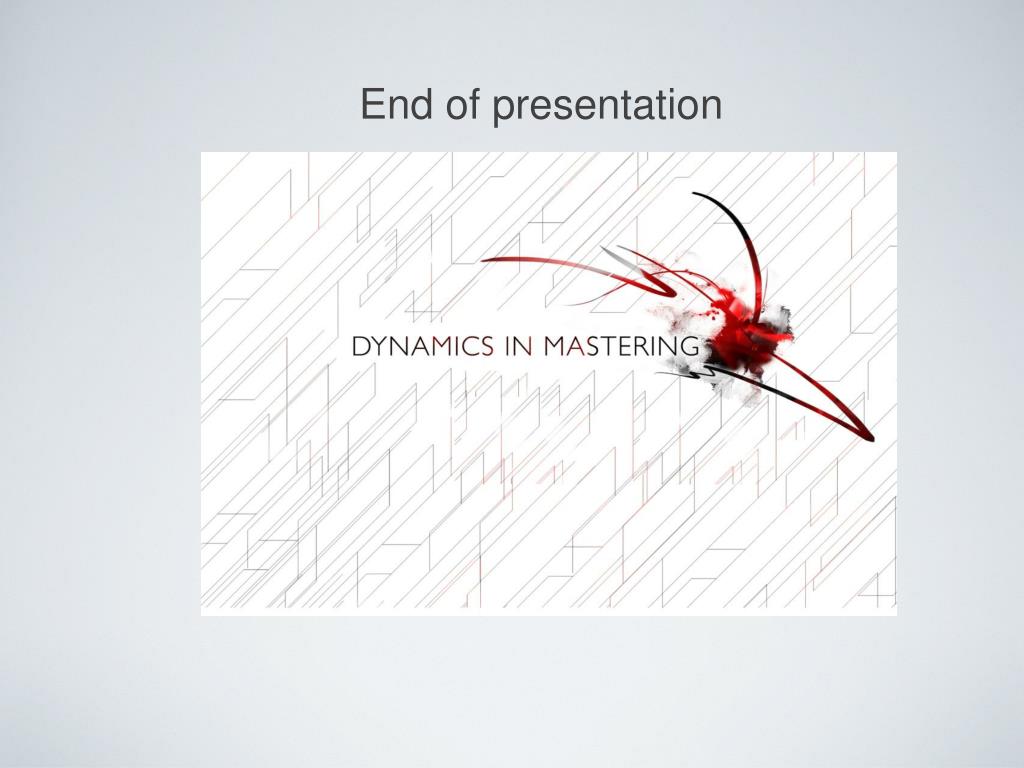 End of presentation

DYNAMICS IN MASTERING